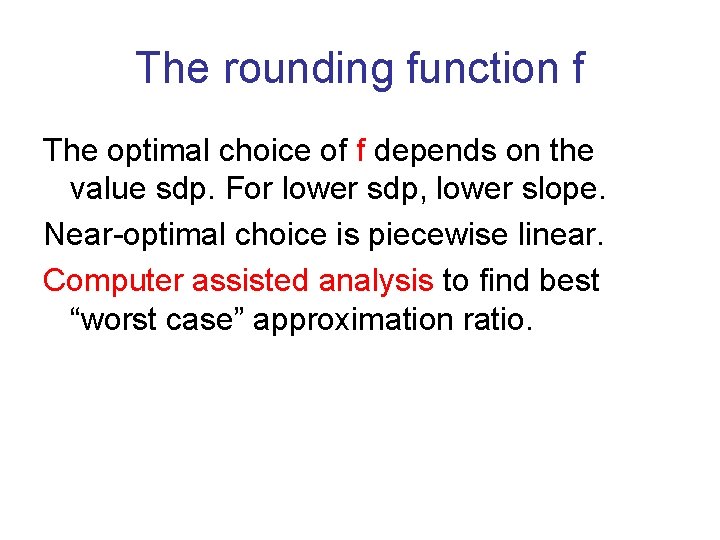 The rounding function f

The optimal choice of f depends on the value sdp. For lower sdp, lower slope.

Near-optimal choice is piecewise linear.

Computer assisted analysis to find best “worst case” approximation ratio.